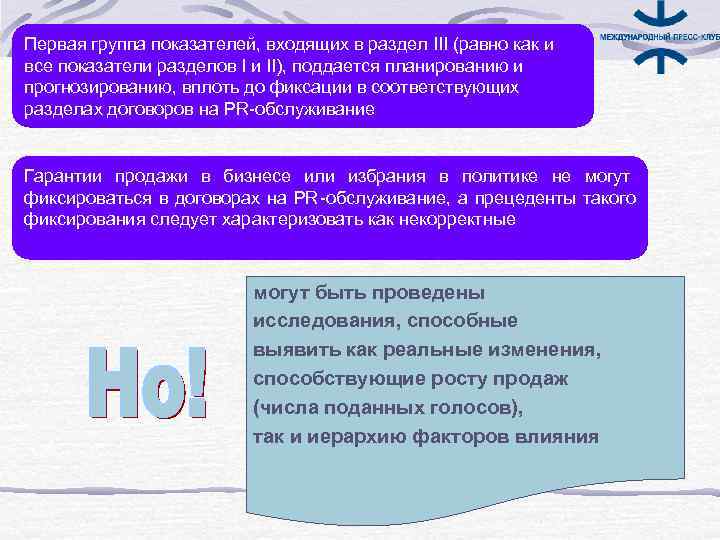 МЕЖДУНАРОДНЫЙ ПРЕСС-КЛУБ

Первая группа показателей, входящих в раздел III (равно как и все показатели разделов I и II), поддается планированию и прогнозированию, вплоть до фиксации в соответствующих разделах договоров на PR-обслуживание

Гарантии продажи в бизнесе или избрания в политике не могут фиксироваться в договорах на PR-обслуживание, а прецеденты такого фиксирования следует характеризовать как некорректные

Но!

могут быть проведены исследования, способные выявить как реальные изменения, способствующие росту продаж (числа поданных голосов), так и иерархию факторов влияния